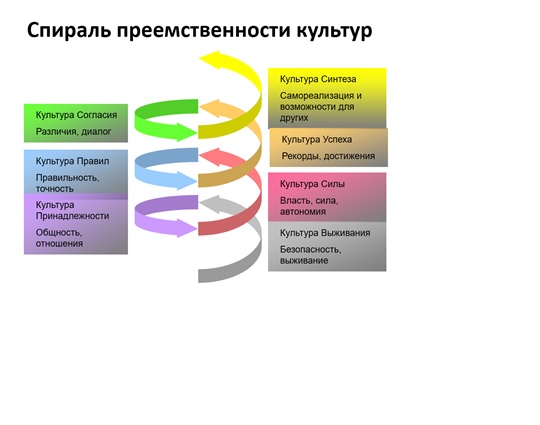 Спираль преемственности культур

Культура Согласия

Различия, диалог

Культура Правил

Правильность, точность

Культура Принадлежности

Общность, отношения

Культура Синтеза

Самореализация и возможности для других

Культура Успеха

Рекорды, достижения

Культура Силы

Власть, сила, автономия

Культура Выживания

Безопасность, выживание